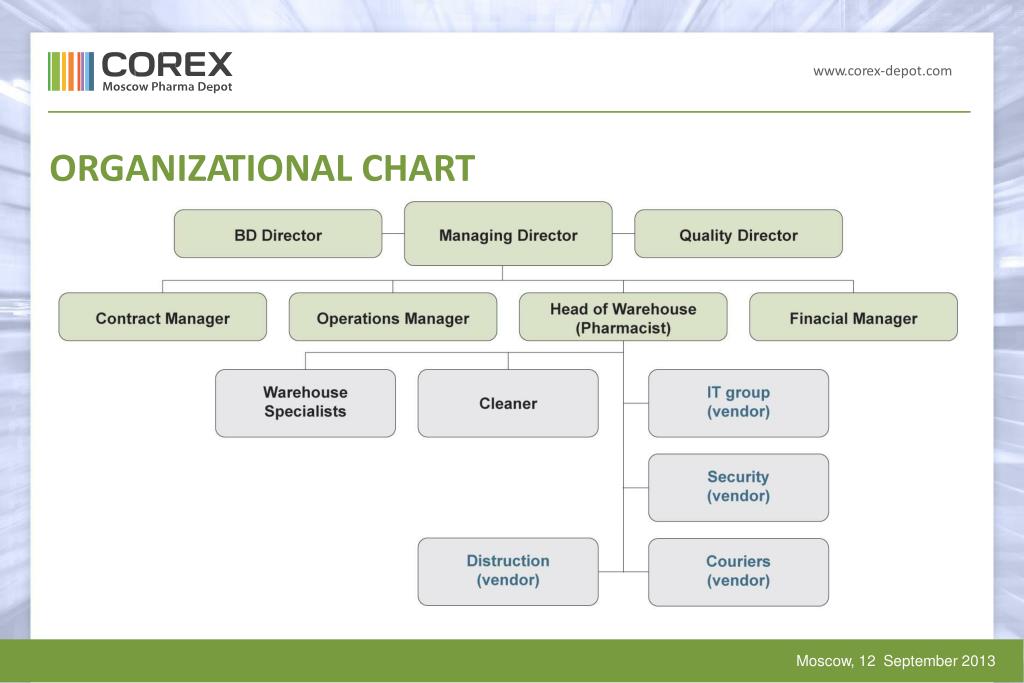 COREX
Moscow Pharma Depot

www.corex-depot.com

ORGANIZATIONAL CHART

BD Director
Managing Director
Quality Director

Contract Manager
Operations Manager
Head of Warehouse (Pharmacist)
Finacial Manager

Warehouse Specialists
Cleaner
IT group (vendor)

Security (vendor)

Distruction (vendor)
Couriers (vendor)

Moscow, 12 September 2013